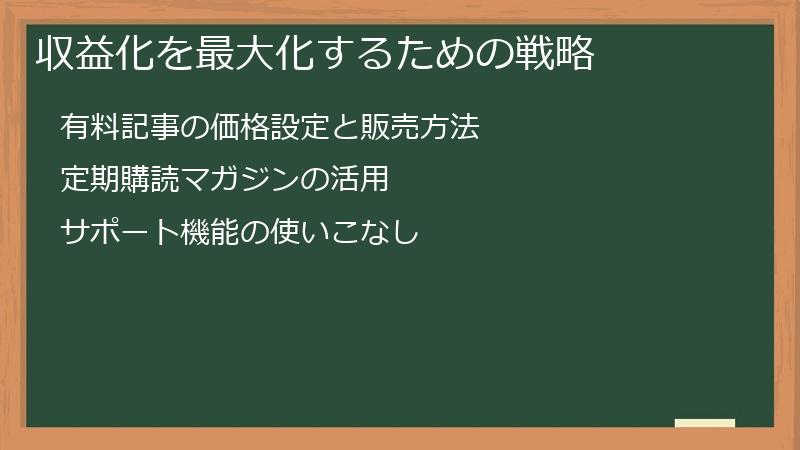 収益化を最大化するための戦略

有料記事の価格設定と販売方法

定期購読マガジンの活用

サポート機能の使いこなし